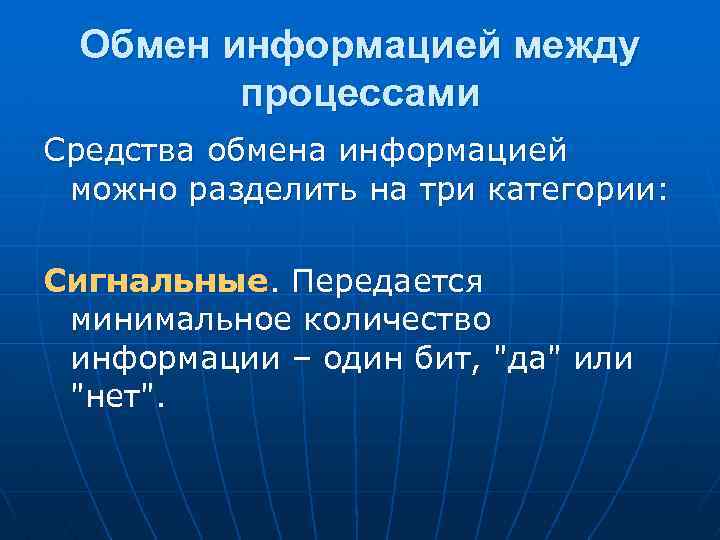 Обмен информацией между процессами

Средства обмена информацией можно разделить на три категории:

Сигнальные. Передается минимальное количество информации – один бит, "да" или "нет".